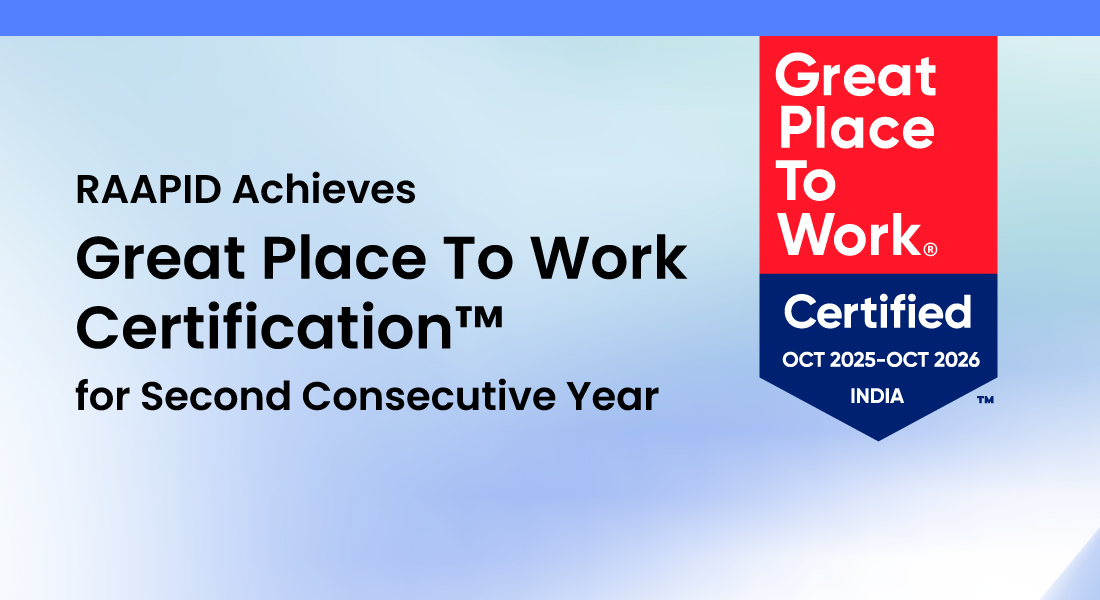 RAAPID Achieves

Great Place To Work Certification™

for Second Consecutive Year

Great Place To Work®

Certified

OCT 2025-OCT 2026

INDIA

™